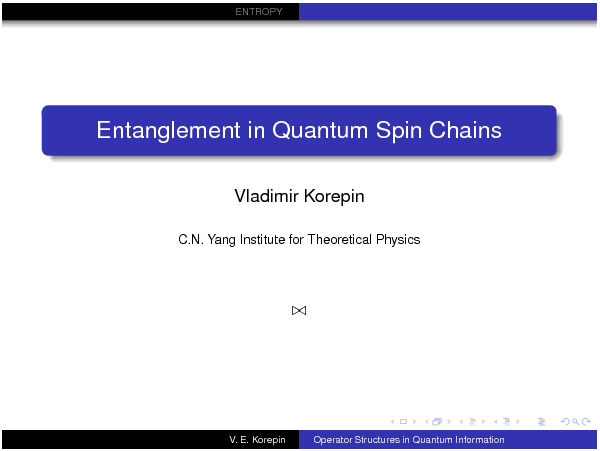 ENTROPY

Entanglement in Quantum Spin Chains

Vladimir Korepin

C.N. Yang Institute for Theoretical Physics

$\bowtie$

V. E. Korepin Operator Structures in Quantum Information